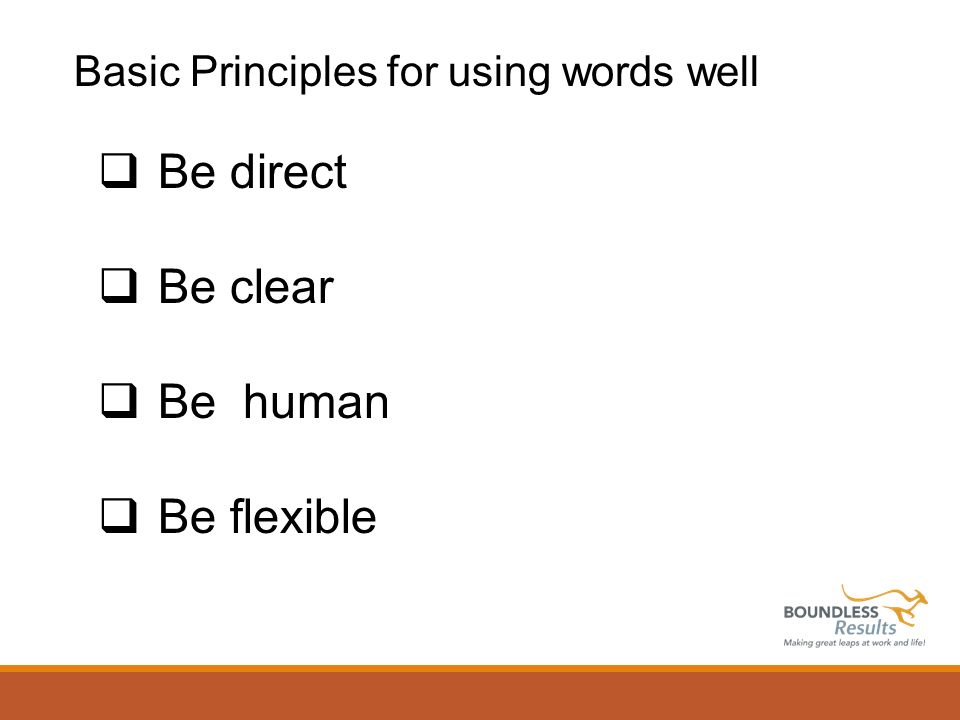 Basic Principles for using words well

❑ Be direct

❑ Be clear

❑ Be human

❑ Be flexible

BOUNDLESS
Results
Making great leaps at work and life!